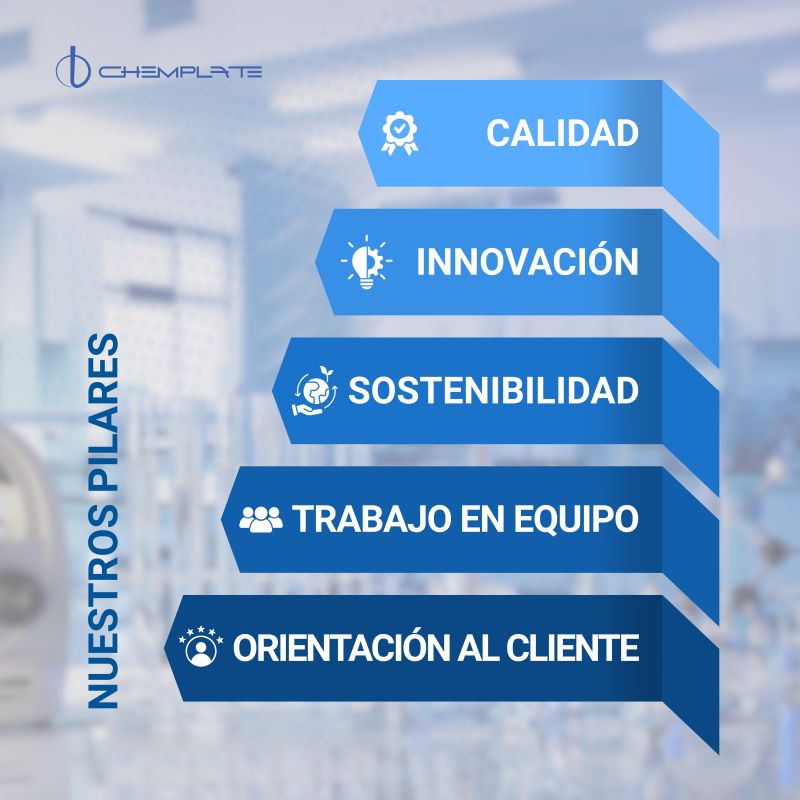 CHEMPLATE

NUESTROS PILARES

CALIDAD

INNOVACIÓN

SOSTENIBILIDAD

TRABAJO EN EQUIPO

ORIENTACIÓN AL CLIENTE